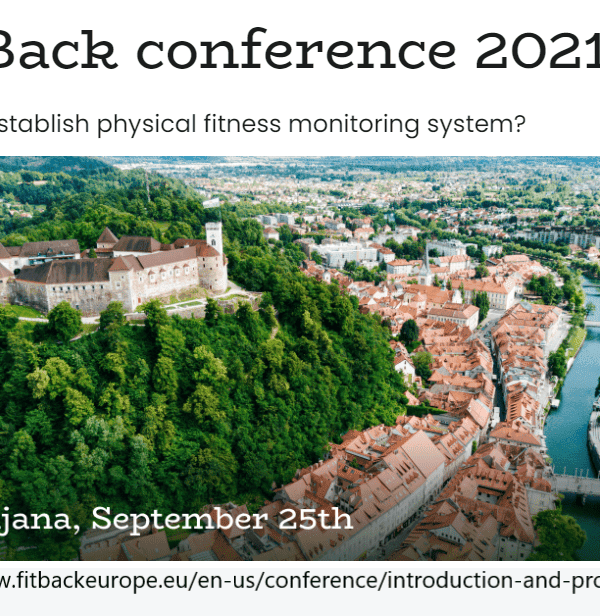 Back conference 2021

stablish physical fitness monitoring system?

jana, September 25th

w.fitbackeurope.eu/en-us/conference/introduction-and-pro